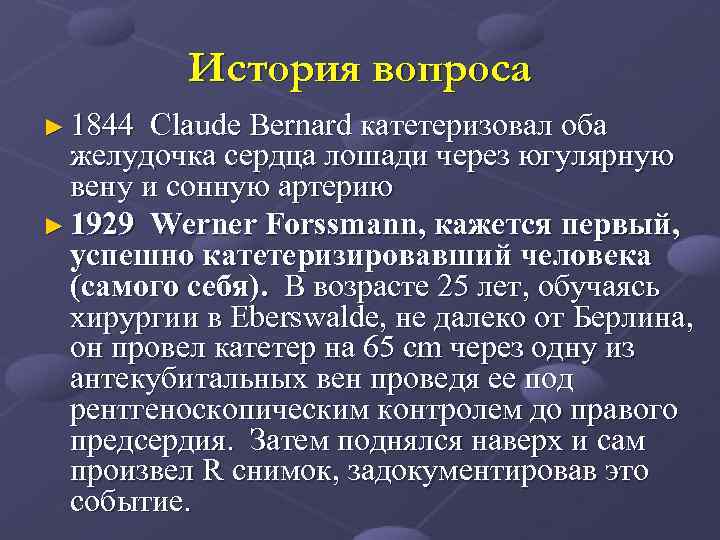 История вопроса

► 1844 Claude Bernard катетеризовал оба желудочка сердца лошади через югулярную вену и сонную артерию

► 1929 Werner Forssmann, кажется первый, успешно катетеризировавший человека (самого себя). В возрасте 25 лет, обучаясь хирургии в Eberswalde, не далеко от Берлина, он провел катетер на 65 cm через одну из антекубитальных вен проведя ее под рентгеноскопическим контролем до правого предсердия. Затем поднялся наверх и сам произвел R снимок, задокументировав это событие.